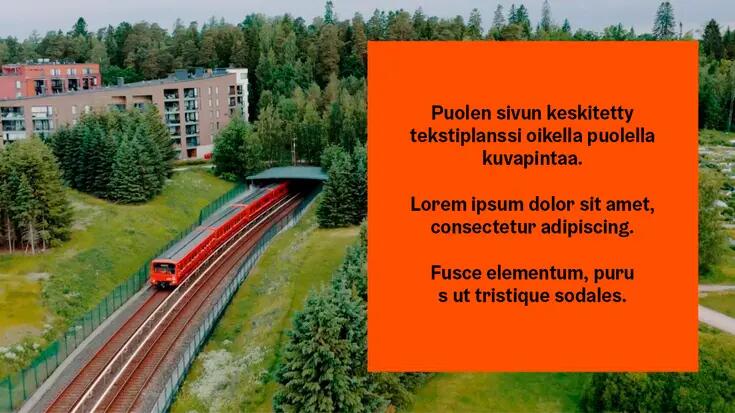 Puolen sivun keskitetty tekstiplanssi oikella puolella kuvapintaa.

Lorem ipsum dolor sit amet, consectetur adipiscing.

Fusce elementum, puru s ut tristique sodales.